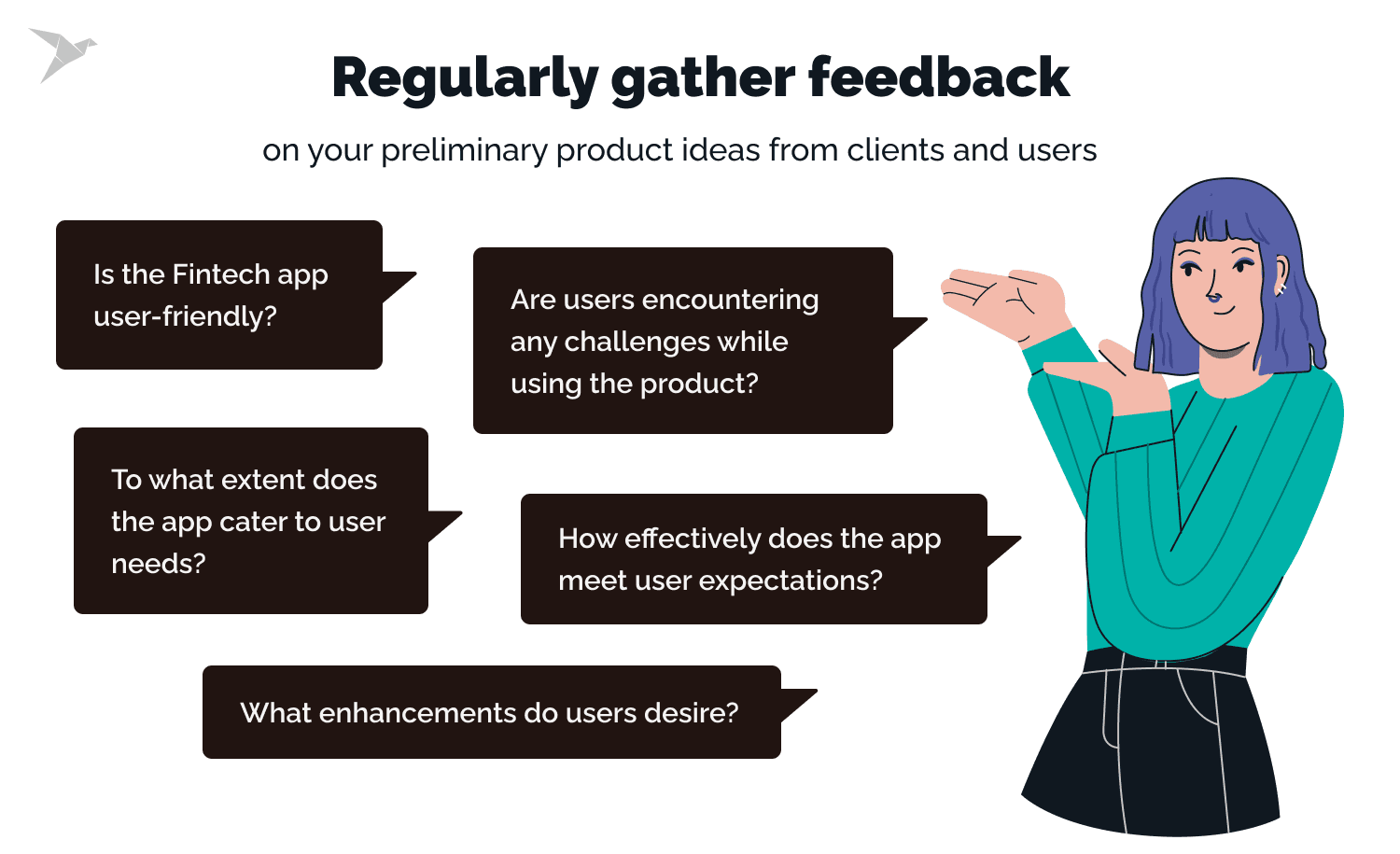 Regularly gather feedback

on your preliminary product ideas from clients and users

Is the Fintech app user-friendly?

Are users encountering any challenges while using the product?

To what extent does the app cater to user needs?

How effectively does the app meet user expectations?

What enhancements do users desire?